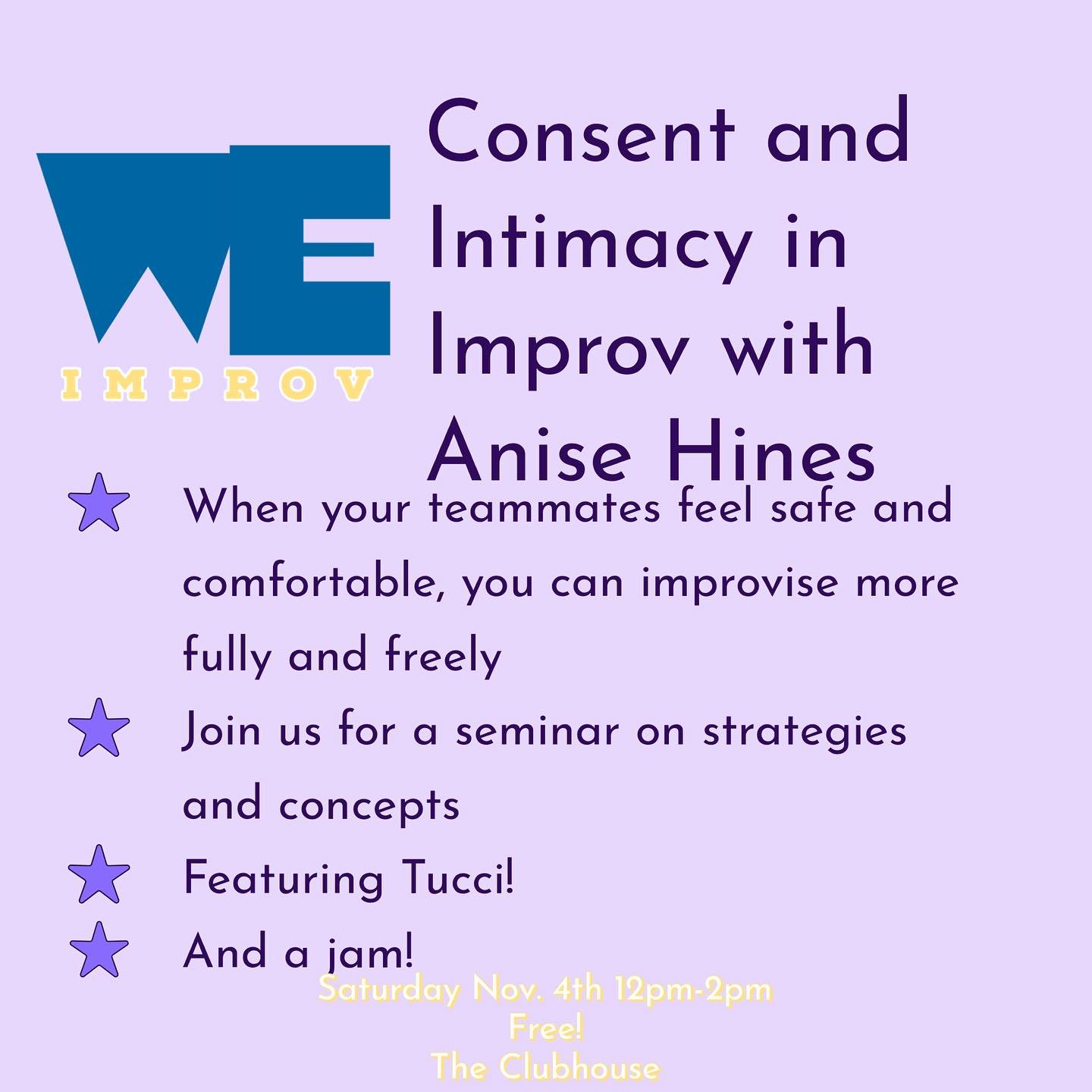 WE
IMPROV

Consent and Intimacy in Improv with Anise Hines

When your teammates feel safe and comfortable, you can improvise more fully and freely

Join us for a seminar on strategies and concepts

Featuring Tucci!

And a jam!

Saturday Nov. 4th 12pm-2pm
Free!
The Clubhouse